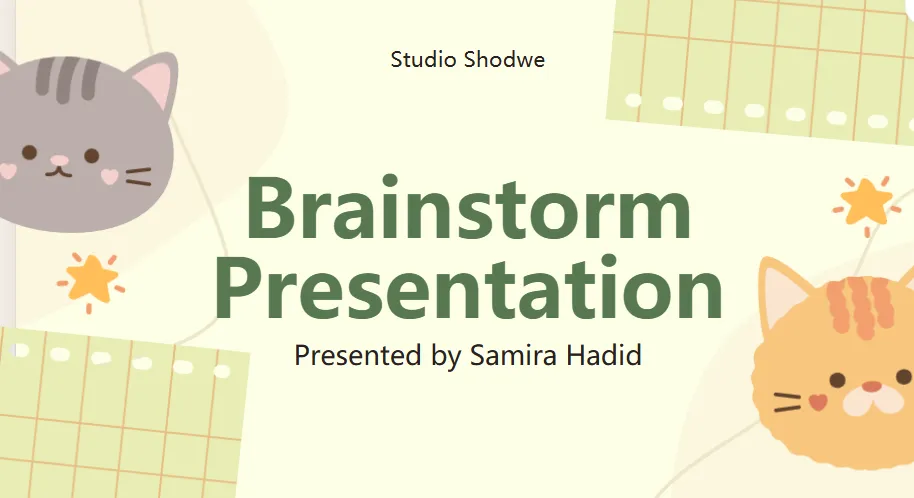 Studio Shodwe

Brainstorm Presentation

Presented by Samira Hadid